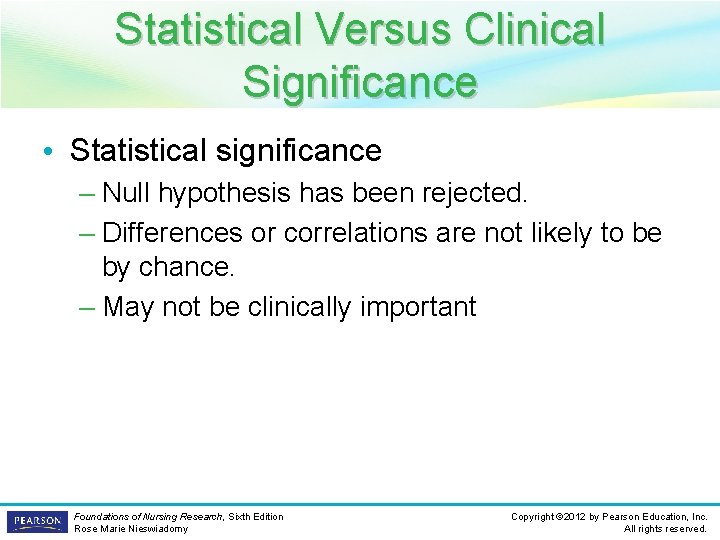 Statistical Versus Clinical Significance

• Statistical significance
– Null hypothesis has been rejected.
– Differences or correlations are not likely to be by chance.
– May not be clinically important

PEARSON

Foundations of Nursing Research, Sixth Edition
Rose Marie Nieswiadomy

Copyright ©2012 by Pearson Education, Inc.
All rights reserved.